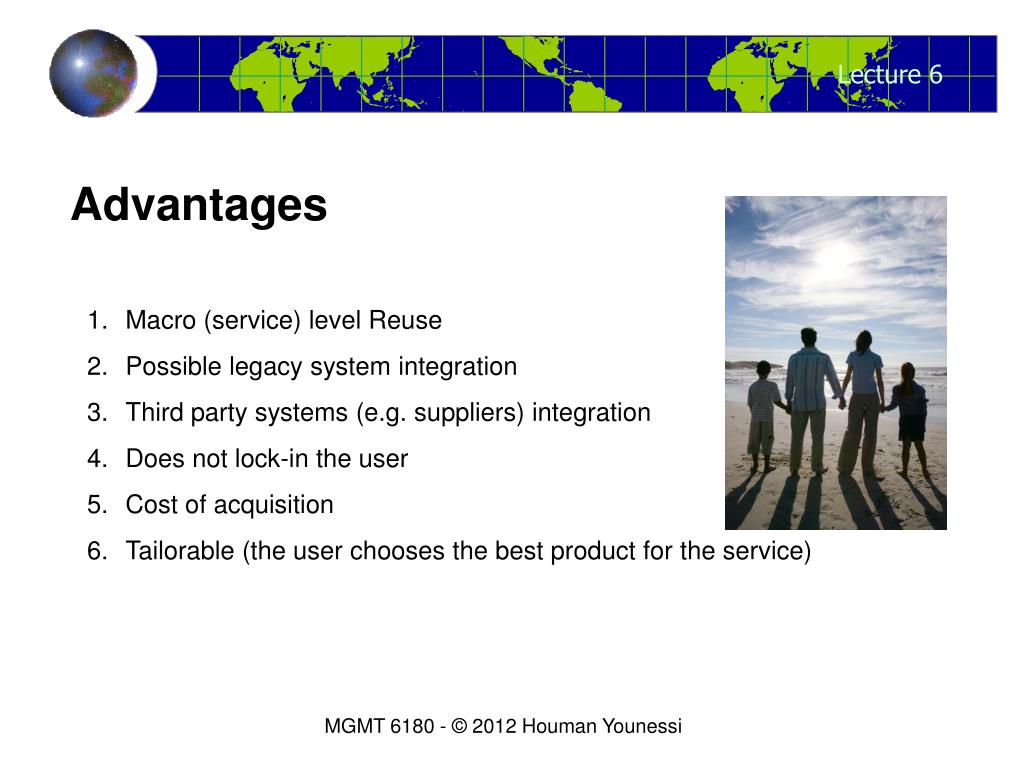 Lecture 6

Advantages

1. Macro (service) level Reuse
2. Possible legacy system integration
3. Third party systems (e.g. suppliers) integration
4. Does not lock-in the user
5. Cost of acquisition
6. Tailorable (the user chooses the best product for the service)

MGMT 6180 - © 2012 Houman Younessi